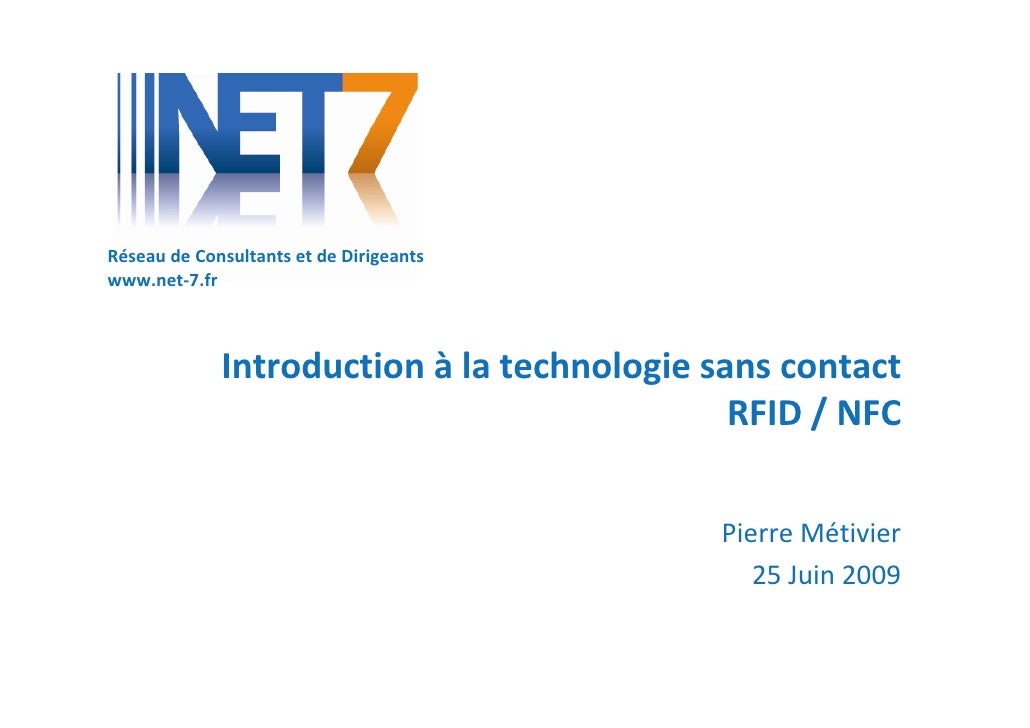 NET7

Réseau de Consultants et de Dirigeants
www.net-7.fr

Introduction à la technologie sans contact
RFID / NFC

Pierre Métivier
25 Juin 2009